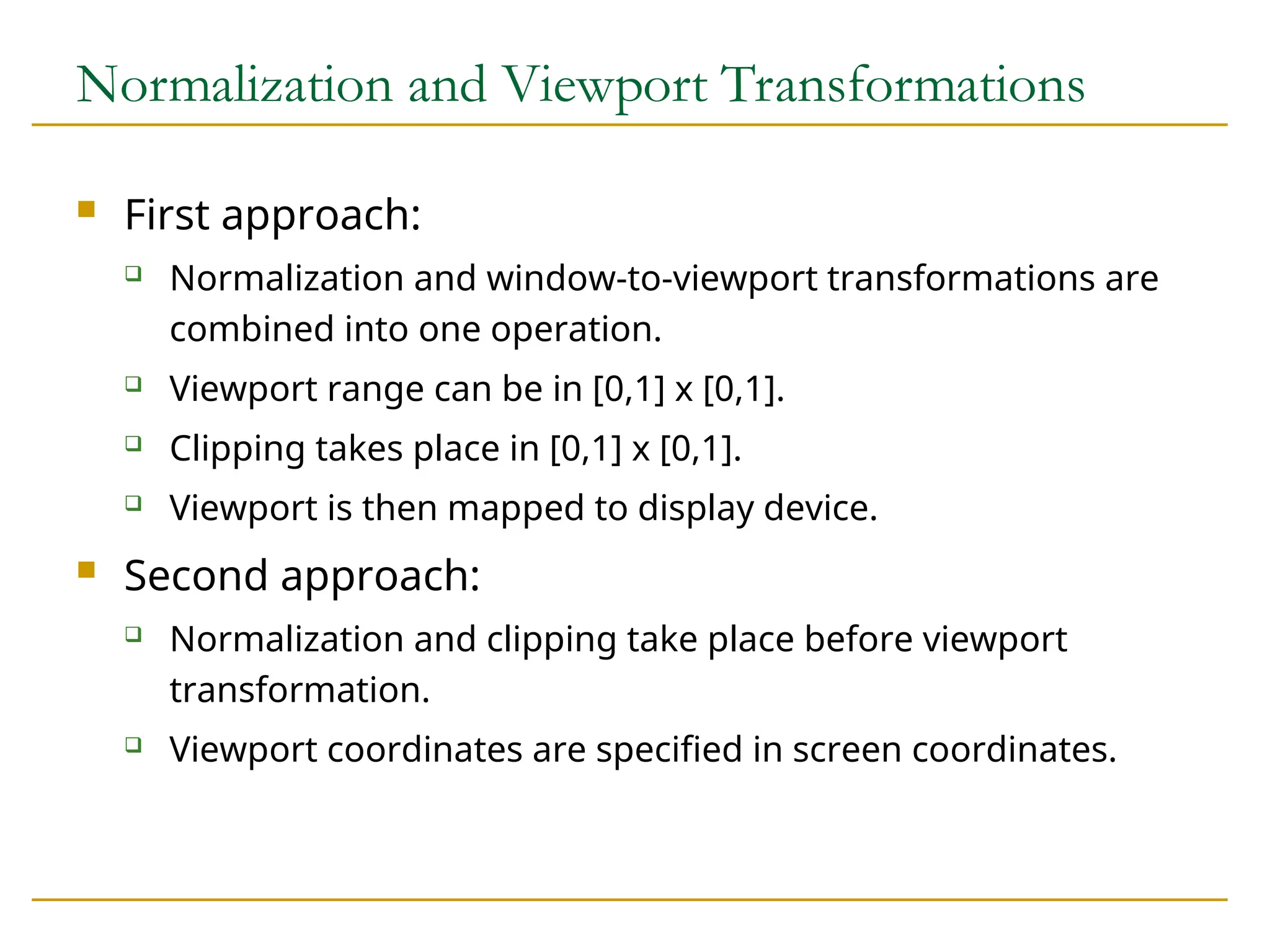 Normalization and Viewport Transformations

- First approach:
  - Normalization and window-to-viewport transformations are combined into one operation.
  - Viewport range can be in [0,1] x [0,1].
  - Clipping takes place in [0,1] x [0,1].
  - Viewport is then mapped to display device.
- Second approach:
  - Normalization and clipping take place before viewport transformation.
  - Viewport coordinates are specified in screen coordinates.